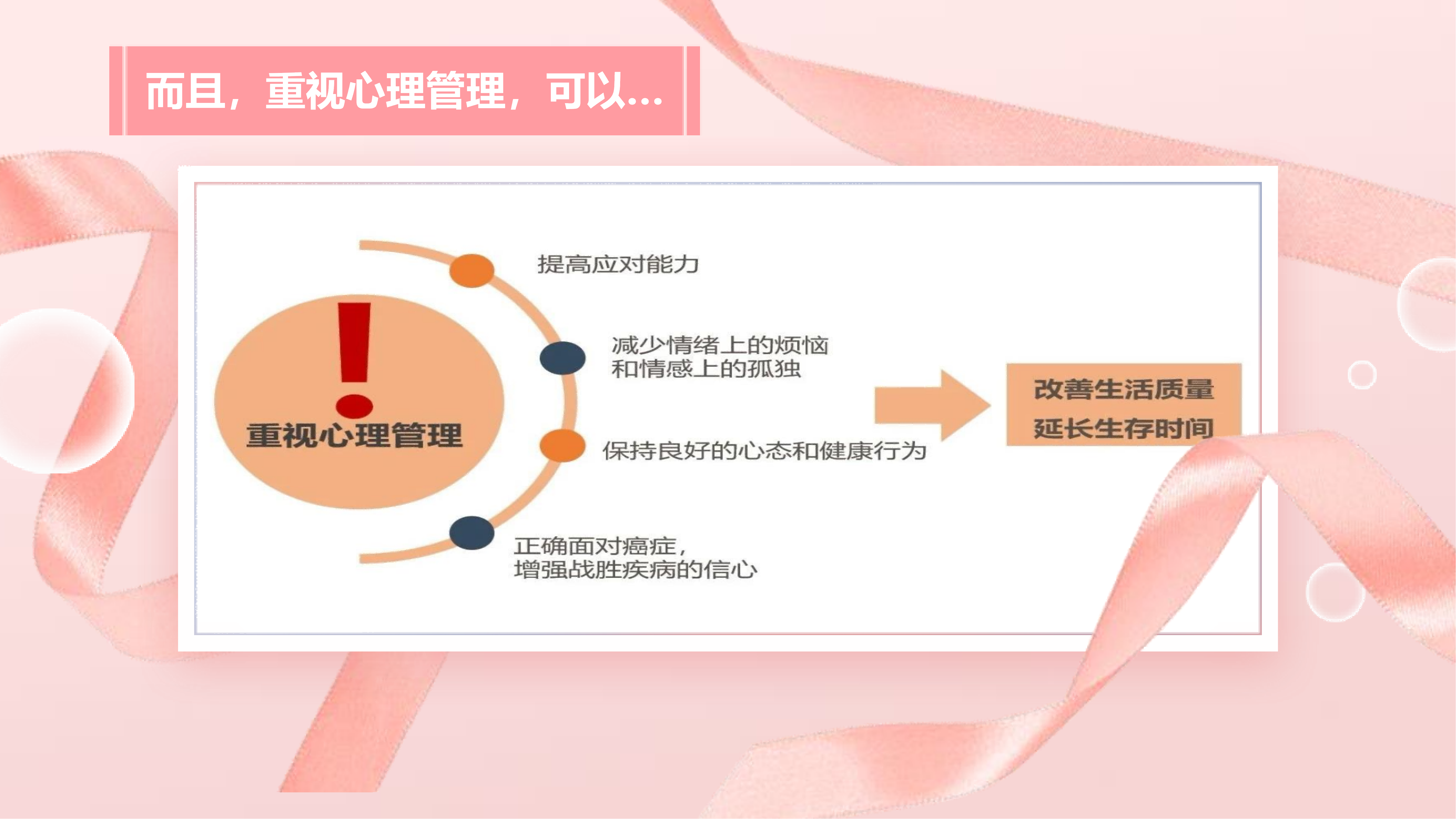 而且，重视心理管理，可以...

重视心理管理

提高应对能力

减少情绪上的烦恼
和情感上的孤独

保持良好的心态和健康行为

正确面对癌症，
增强战胜疾病的信心

改善生活质量
延长生存时间